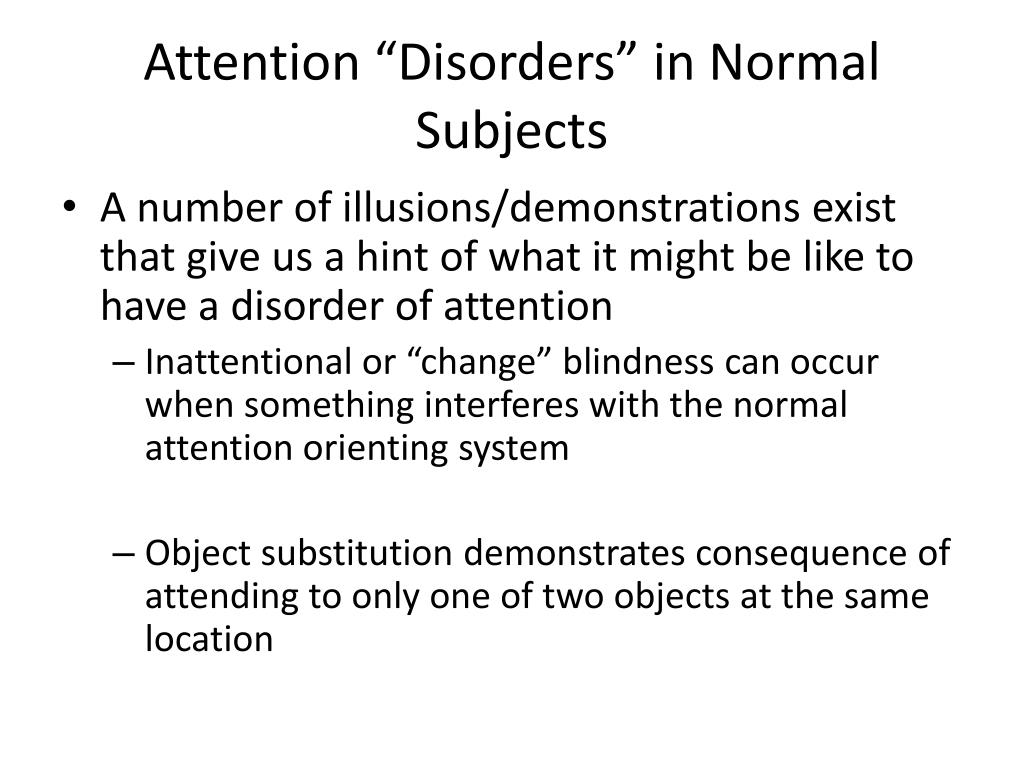 Attention “Disorders” in Normal Subjects

• A number of illusions/demonstrations exist that give us a hint of what it might be like to have a disorder of attention

– Inattentional or “change” blindness can occur when something interferes with the normal attention orienting system

– Object substitution demonstrates consequence of attending to only one of two objects at the same location